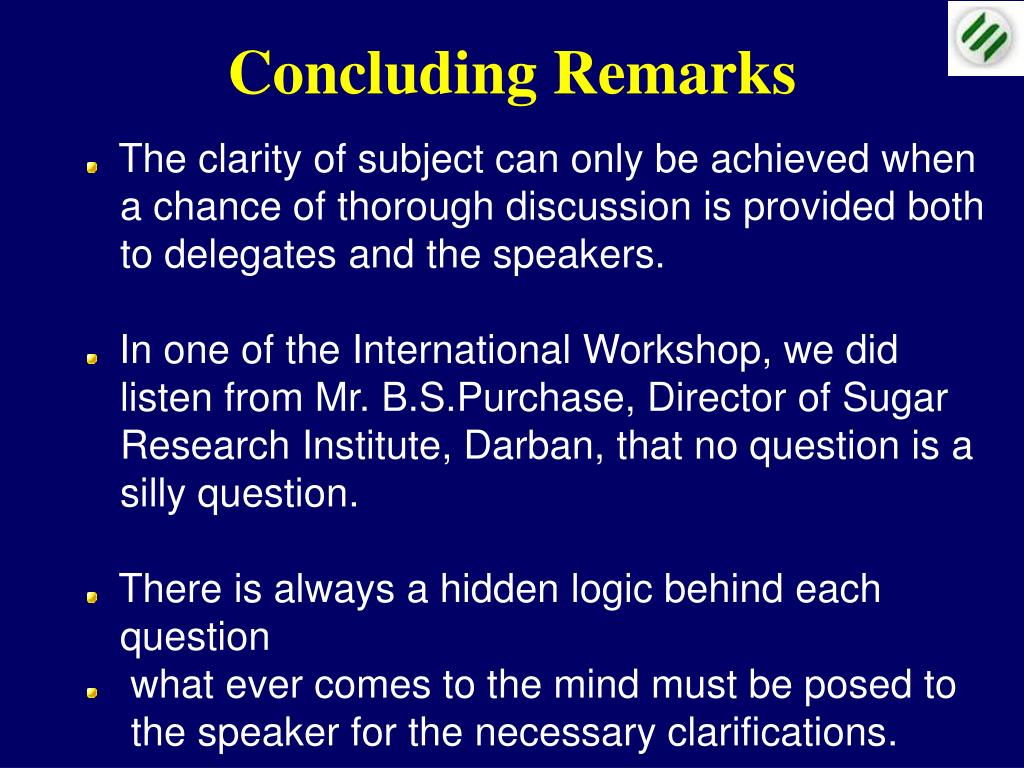 Concluding Remarks

The clarity of subject can only be achieved when a chance of thorough discussion is provided both to delegates and the speakers.

In one of the International Workshop, we did listen from Mr. B.S.Purchase, Director of Sugar Research Institute, Darban, that no question is a silly question.

There is always a hidden logic behind each question

what ever comes to the mind must be posed to the speaker for the necessary clarifications.